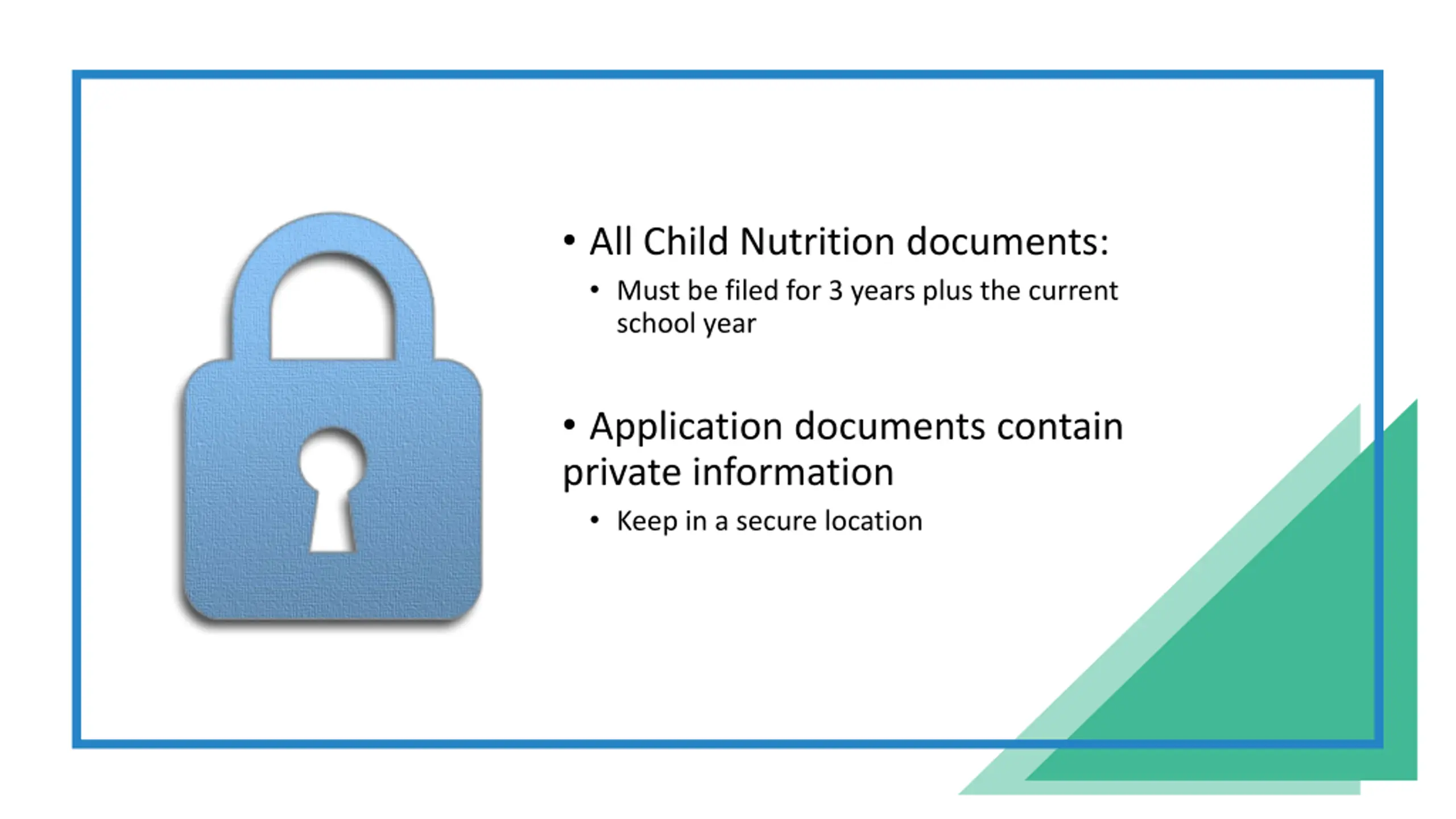 • All Child Nutrition documents:
• Must be filed for 3 years plus the current school year

• Application documents contain private information
• Keep in a secure location